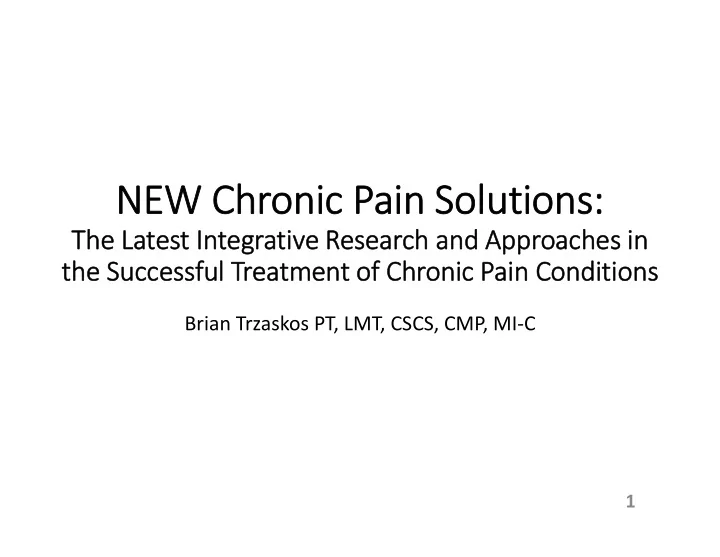 NEW Chronic Pain Solutions:
The Latest Integrative Research and Approaches in the Successful Treatment of Chronic Pain Conditions

Brian Trzaskos PT, LMT, CSCS, CMP, MI-C

1